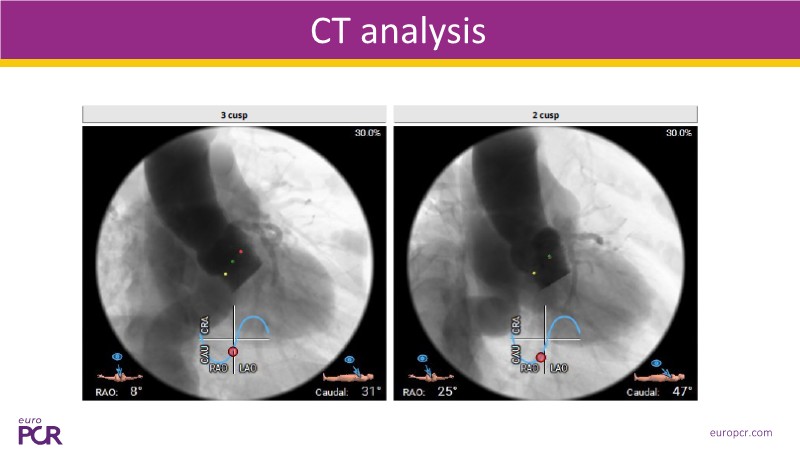 CT analysis

3 cusp

30.0%

CRA
CAU
RAO LAO

RAO: 8°
Caudal: 31°

2 cusp

30.0%

CRA
CAU
RAO LAO

RAO: 25°
Caudal: 47°

euro
PCR

europcr.com